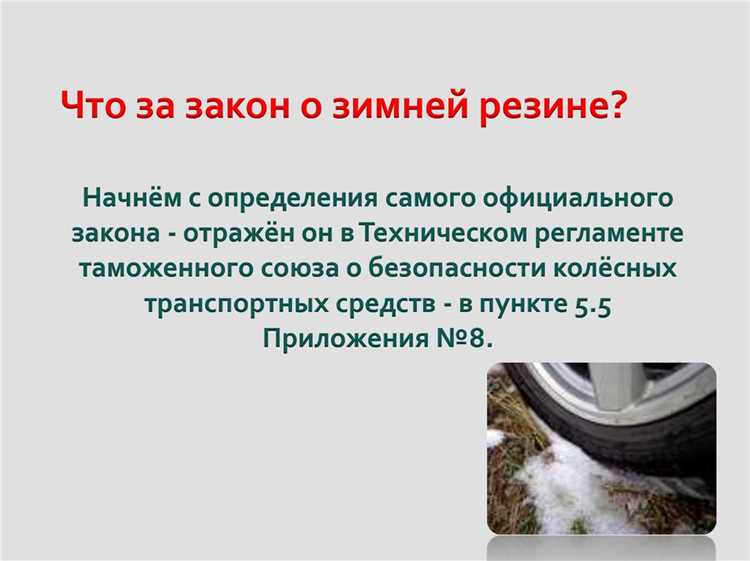 Что за закон о зимней резине?

Начнём с определения самого официального закона - отражён он в Техническом регламенте таможенного союза о безопасности колёсных транспортных средств - в пункте 5.5 Приложения №8.